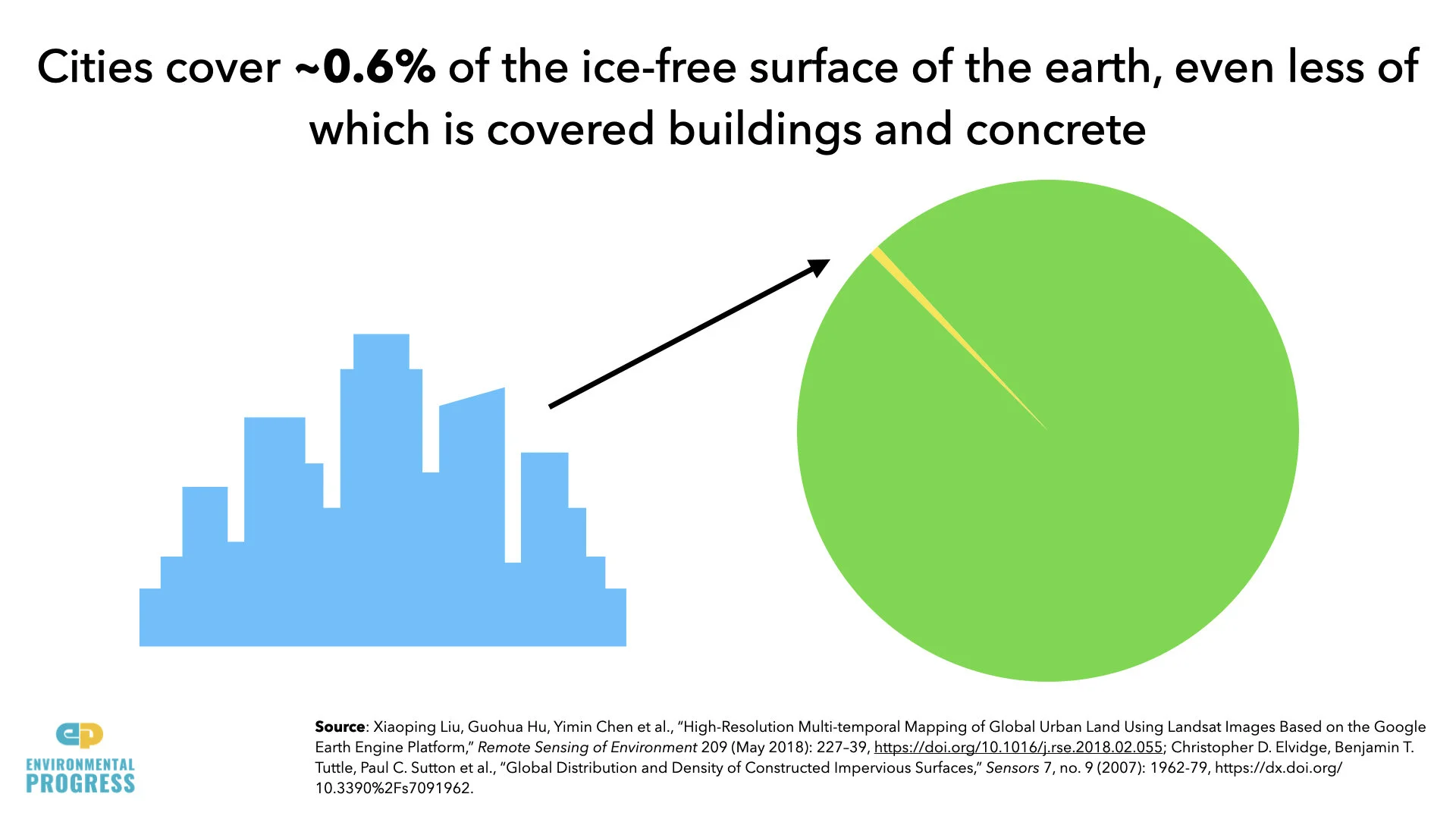 Cities cover ~0.6% of the ice-free surface of the earth, even less of which is covered buildings and concrete

ep
ENVIRONMENTAL
PROGRESS

Source: Xiaoping Liu, Guohua Hu, Yimin Chen et al., "High-Resolution Multi-temporal Mapping of Global Urban Land Using Landsat Images Based on the Google Earth Engine Platform," Remote Sensing of Environment 209 (May 2018): 227–39, https://doi.org/10.1016/j.rse.2018.02.055; Christopher D. Elvidge, Benjamin T. Tuttle, Paul C. Sutton et al., "Global Distribution and Density of Constructed Impervious Surfaces," Sensors 7, no. 9 (2007): 1962-79, https://dx.doi.org/10.3390%2Fs7091962.